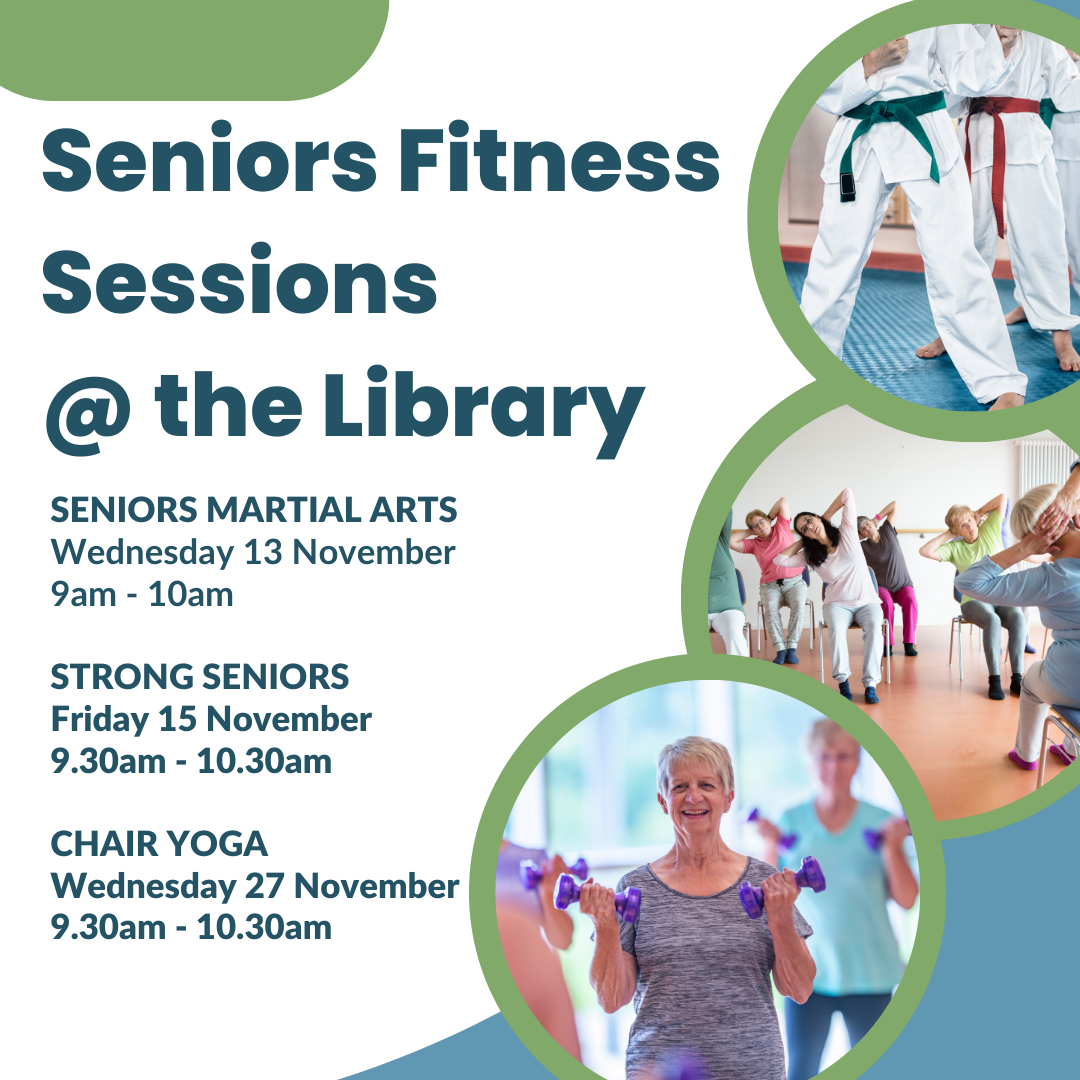 Seniors Fitness Sessions @ the Library

SENIORS MARTIAL ARTS
Wednesday 13 November
9am - 10am

STRONG SENIORS
Friday 15 November
9.30am - 10.30am

CHAIR YOGA
Wednesday 27 November
9.30am - 10.30am